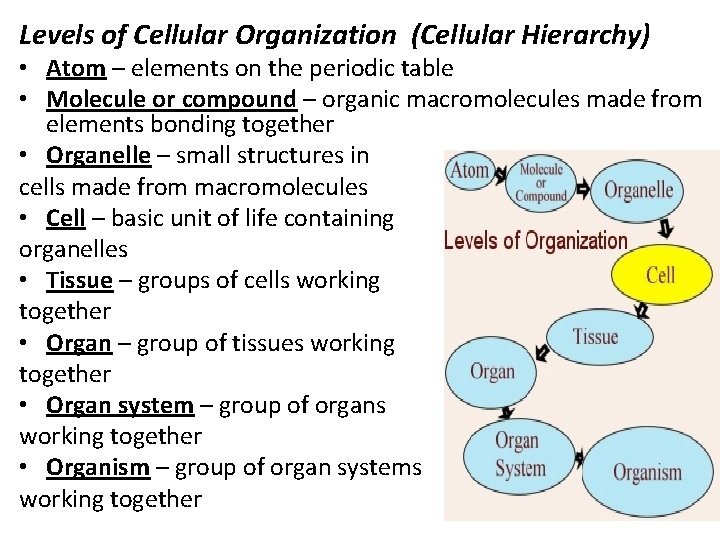 Levels of Cellular Organization (Cellular Hierarchy)

• Atom – elements on the periodic table

• Molecule or compound – organic macromolecules made from elements bonding together

• Organelle – small structures in cells made from macromolecules

• Cell – basic unit of life containing organelles

• Tissue – groups of cells working together

• Organ – group of tissues working together

• Organ system – group of organs working together

• Organism – group of organ systems working together

Atom
Molecule or Compound
Organelle
Levels of Organization
Cell
Tissue
Organ
Organ System
Organism